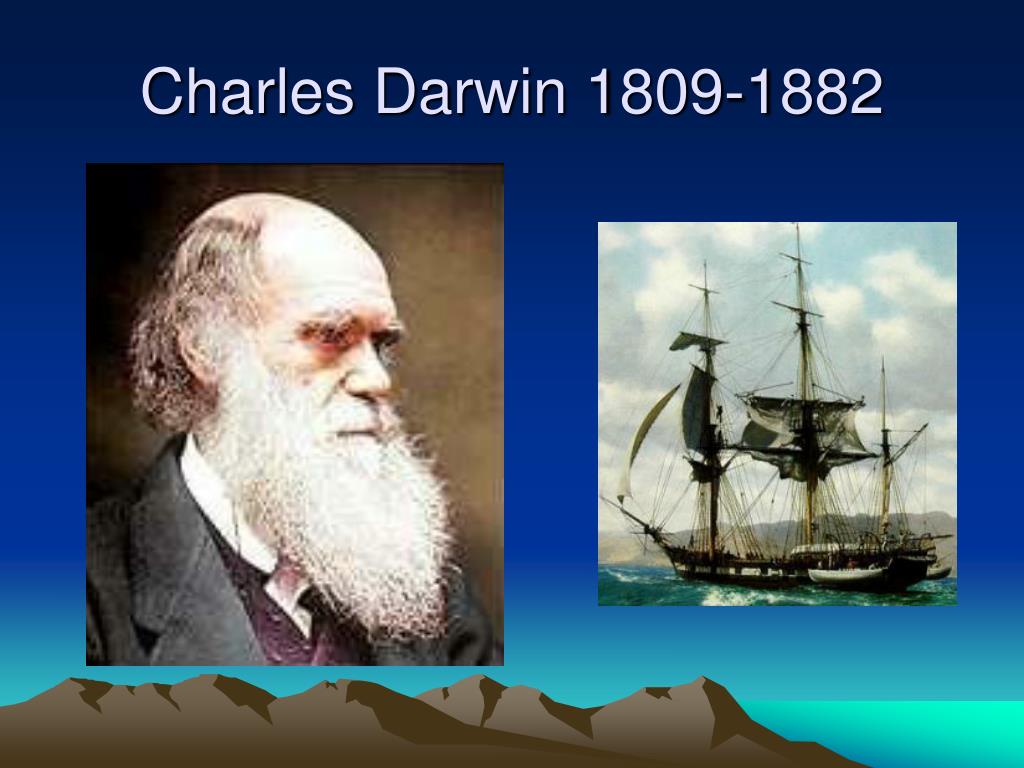 Charles Darwin 1809-1882